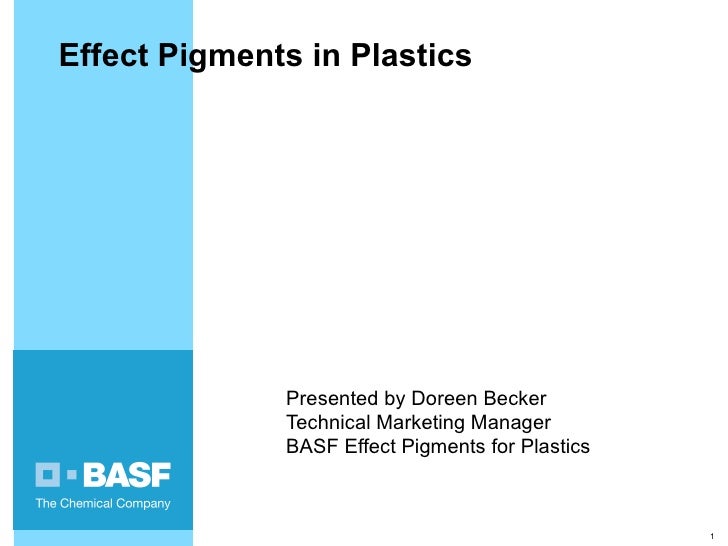 Effect Pigments in Plastics

Presented by Doreen Becker
Technical Marketing Manager
BASF Effect Pigments for Plastics

BASF
The Chemical Company

1